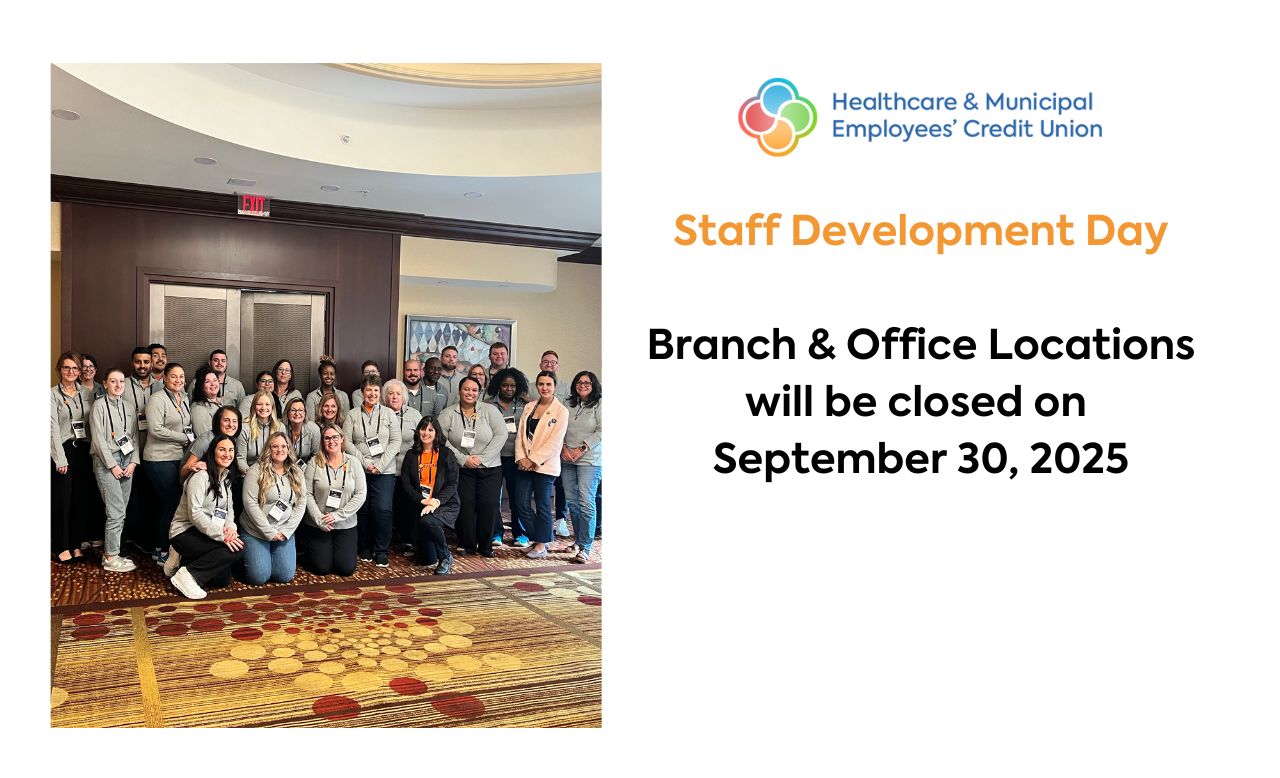 EXIT

Healthcare & Municipal Employees' Credit Union

Staff Development Day

Branch & Office Locations will be closed on September 30, 2025